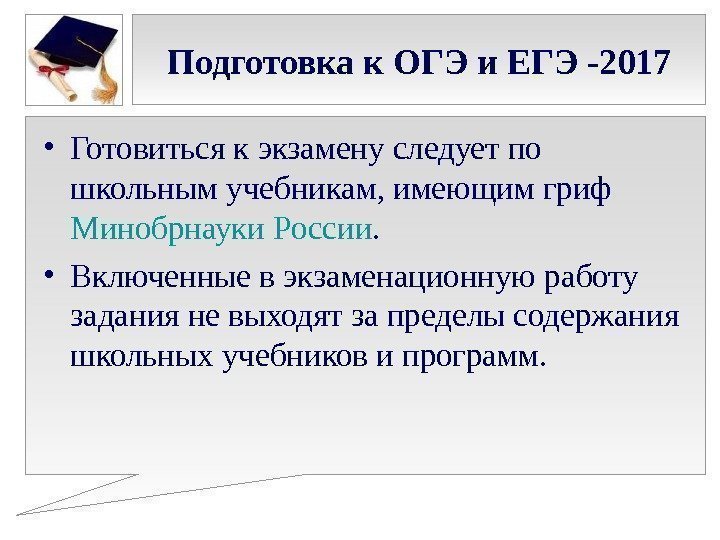 Подготовка к ОГЭ и ЕГЭ -2017

• Готовиться к экзамену следует по школьным учебникам, имеющим гриф Минобрнауки России.

• Включенные в экзаменационную работу задания не выходят за пределы содержания школьных учебников и программ.